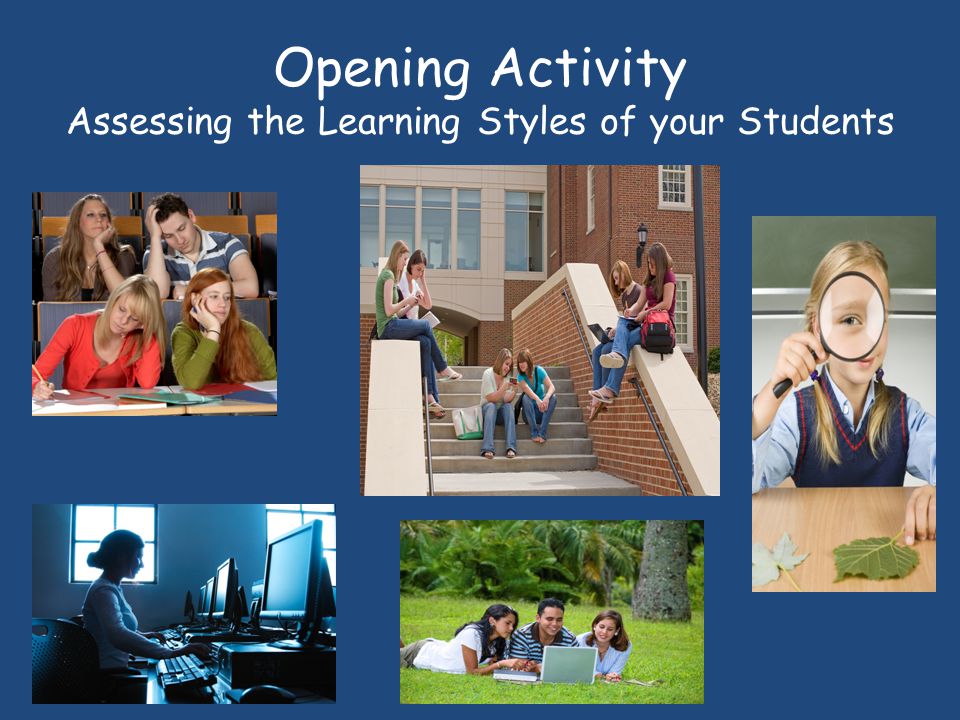 Opening Activity
Assessing the Learning Styles of your Students